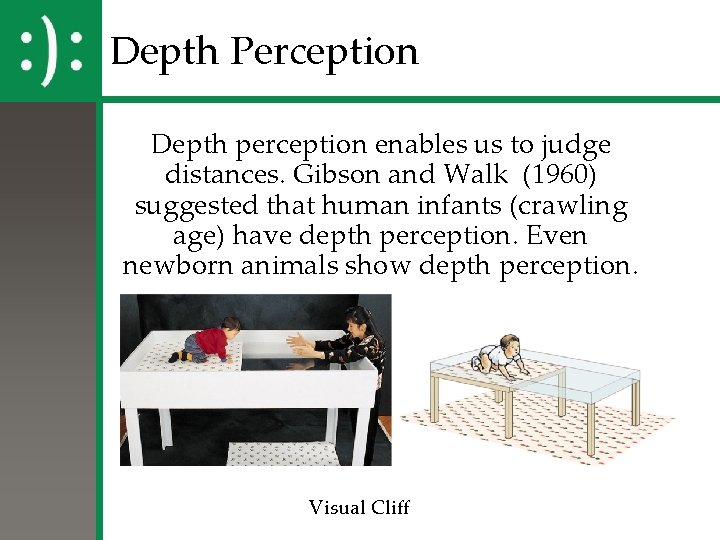 :):

Depth Perception

Depth perception enables us to judge distances. Gibson and Walk (1960) suggested that human infants (crawling age) have depth perception. Even newborn animals show depth perception.

Visual Cliff